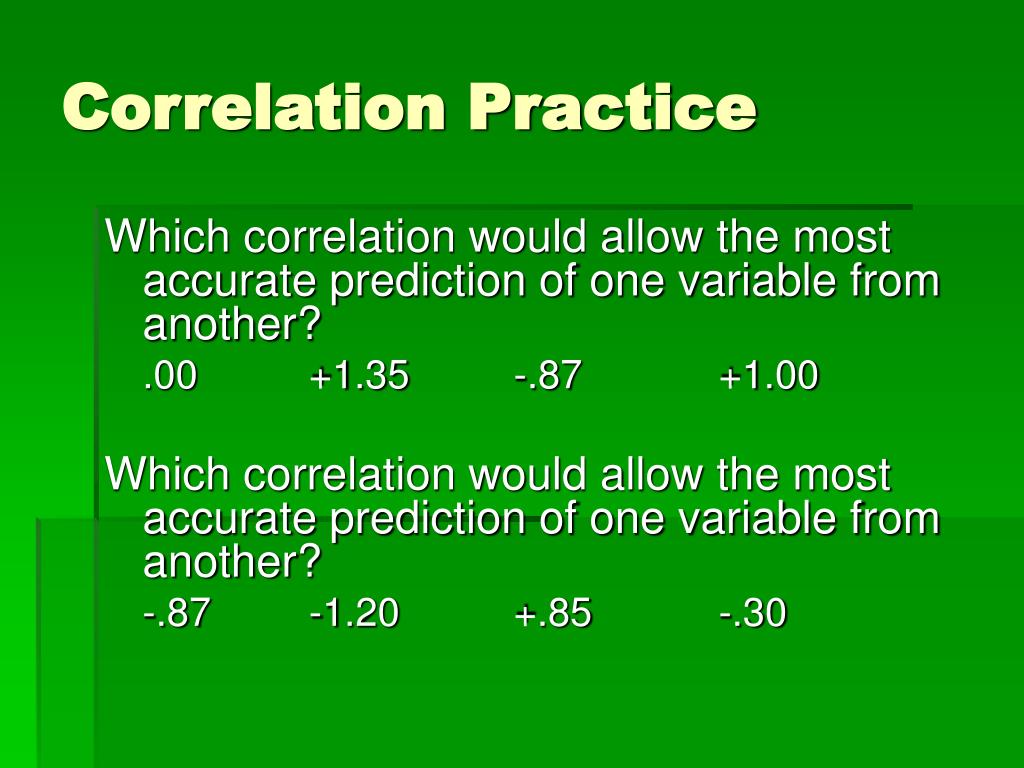 Correlation Practice

Which correlation would allow the most accurate prediction of one variable from another?

.00 +1.35 -.87 +1.00

Which correlation would allow the most accurate prediction of one variable from another?

-.87 -1.20 +.85 -.30